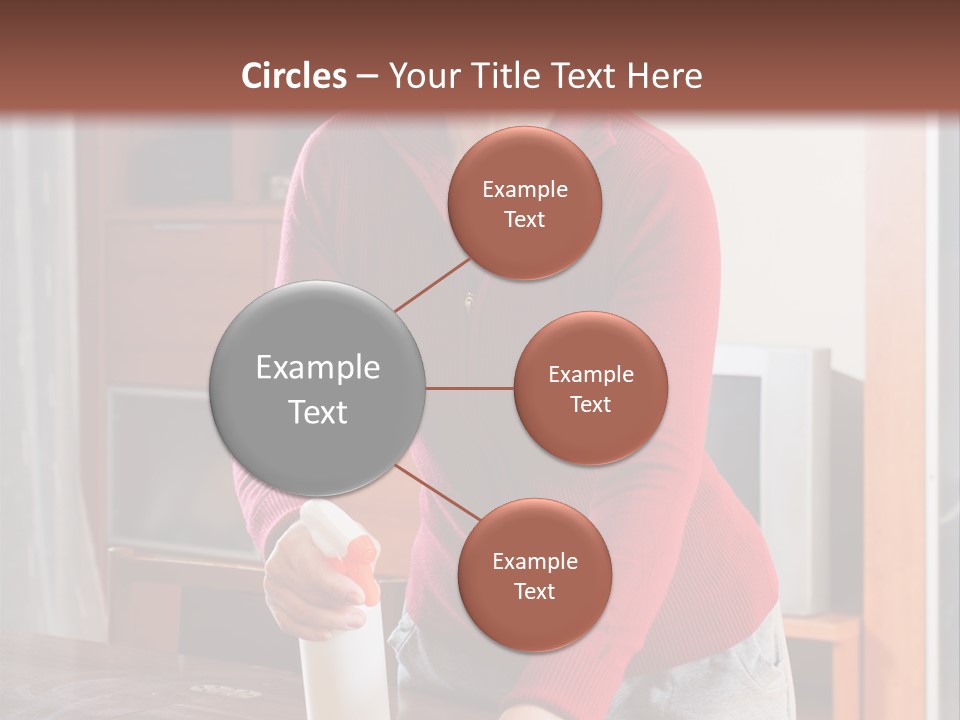 Circles – Your Title Text Here

Example Text

Example Text

Example Text

Example Text